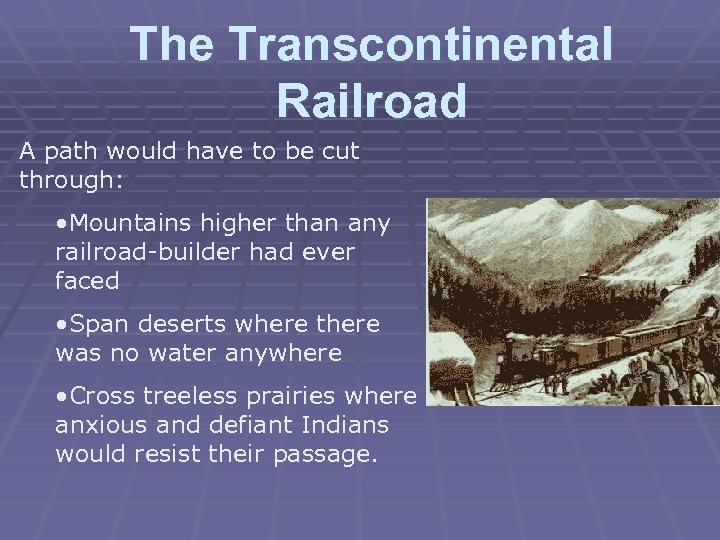 The Transcontinental Railroad

A path would have to be cut through:

•Mountains higher than any railroad-builder had ever faced

•Span deserts where there was no water anywhere

•Cross treeless prairies where anxious and defiant Indians would resist their passage.